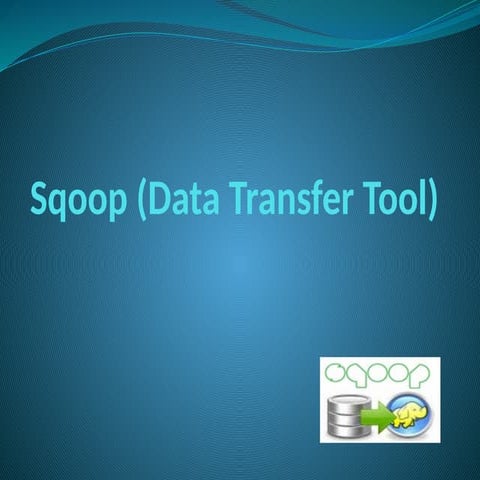 Sqoop (Data Transfer Tool)

sqoop